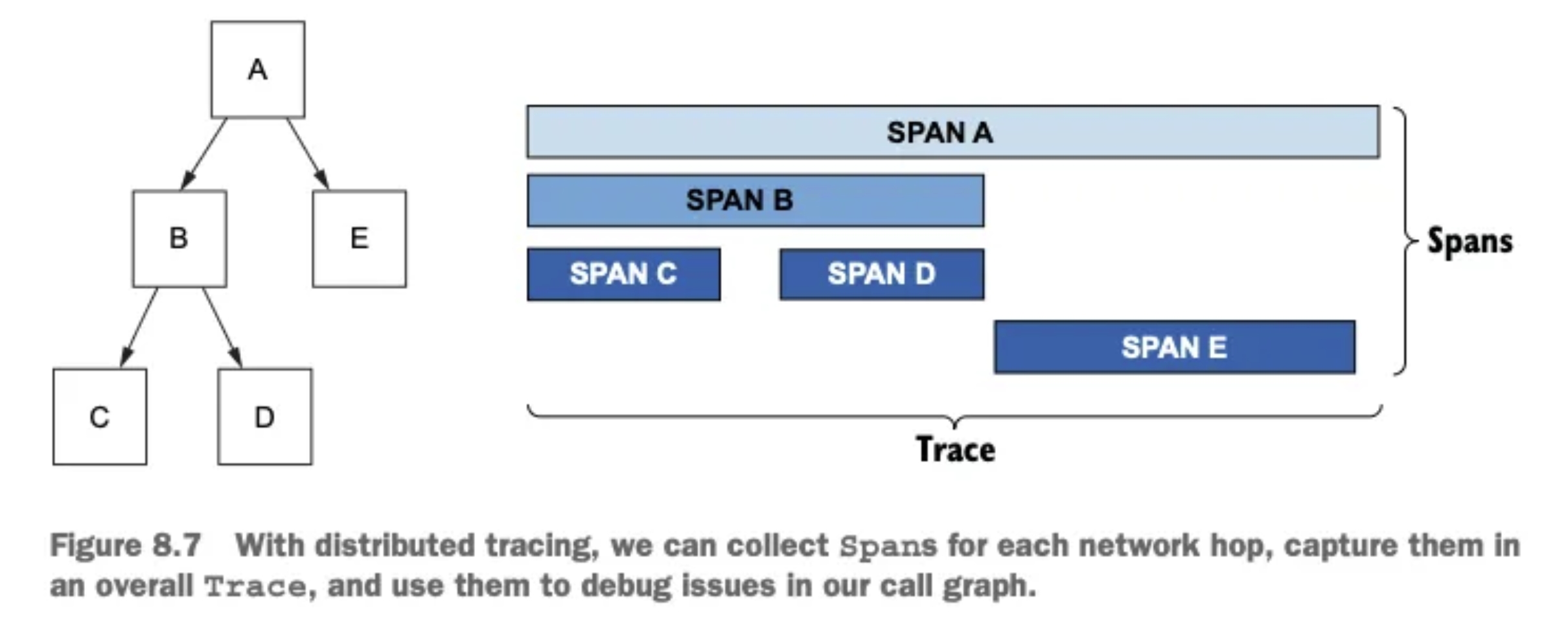 A

B

E

C

D

SPAN A

SPAN B

SPAN C

SPAN D

SPAN E

Spans

Trace

Figure 8.7 With distributed tracing, we can collect Spans for each network hop, capture them in an overall Trace, and use them to debug issues in our call graph.